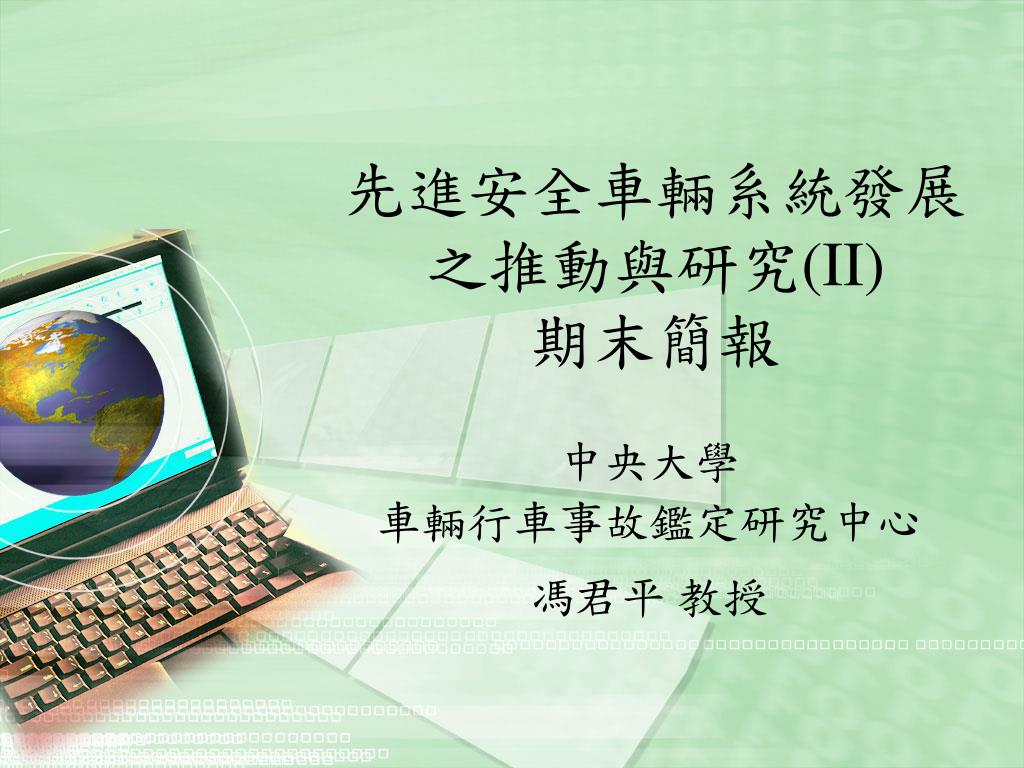 先進安全車輛系統發展之推動與研究(II)
期末簡報

中央大學
車輛行車事故鑑定研究中心
馮君平 教授